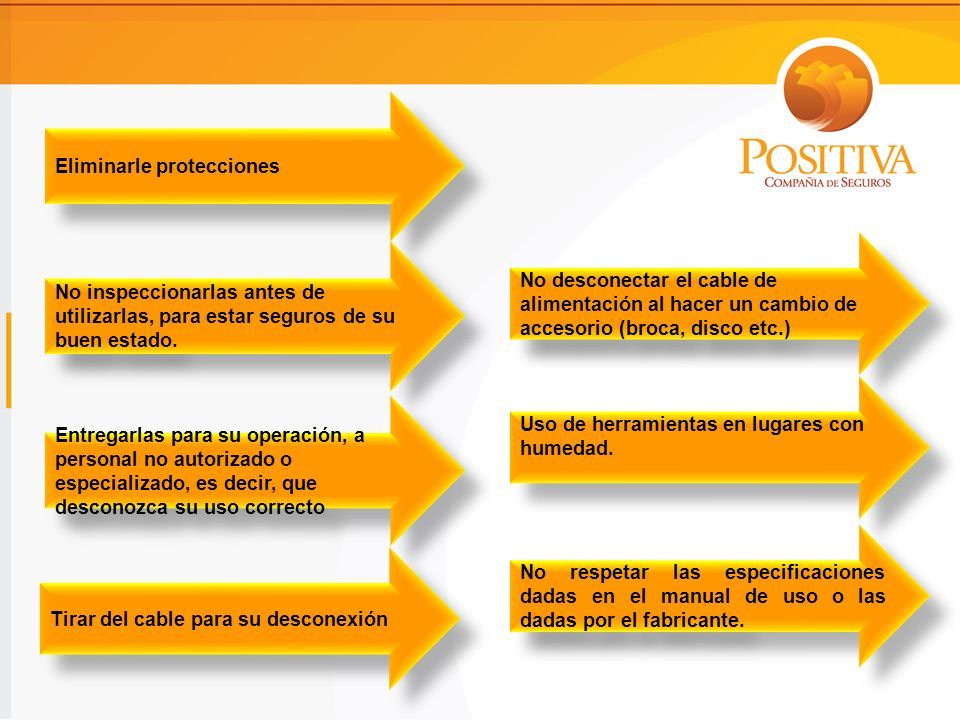 POSITIVA
COMPAÑIA DE SEGUROS

Eliminarle protecciones

No inspeccionarlas antes de utilizarlas, para estar seguros de su buen estado.

Entregarlas para su operación, a personal no autorizado o especializado, es decir, que desconozca su uso correcto

Tirar del cable para su desconexión

No desconectar el cable de alimentación al hacer un cambio de accesorio (broca, disco etc.)

Uso de herramientas en lugares con humedad.

No respetar las especificaciones dadas en el manual de uso o las dadas por el fabricante.